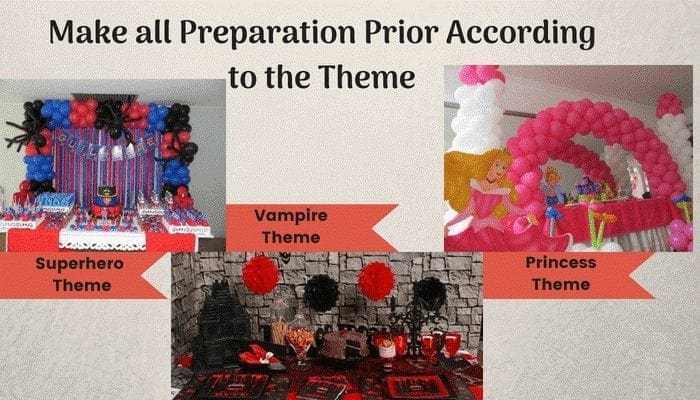 Make all Preparation Prior According to the Theme

Superhero Theme

Vampire Theme

Princess Theme